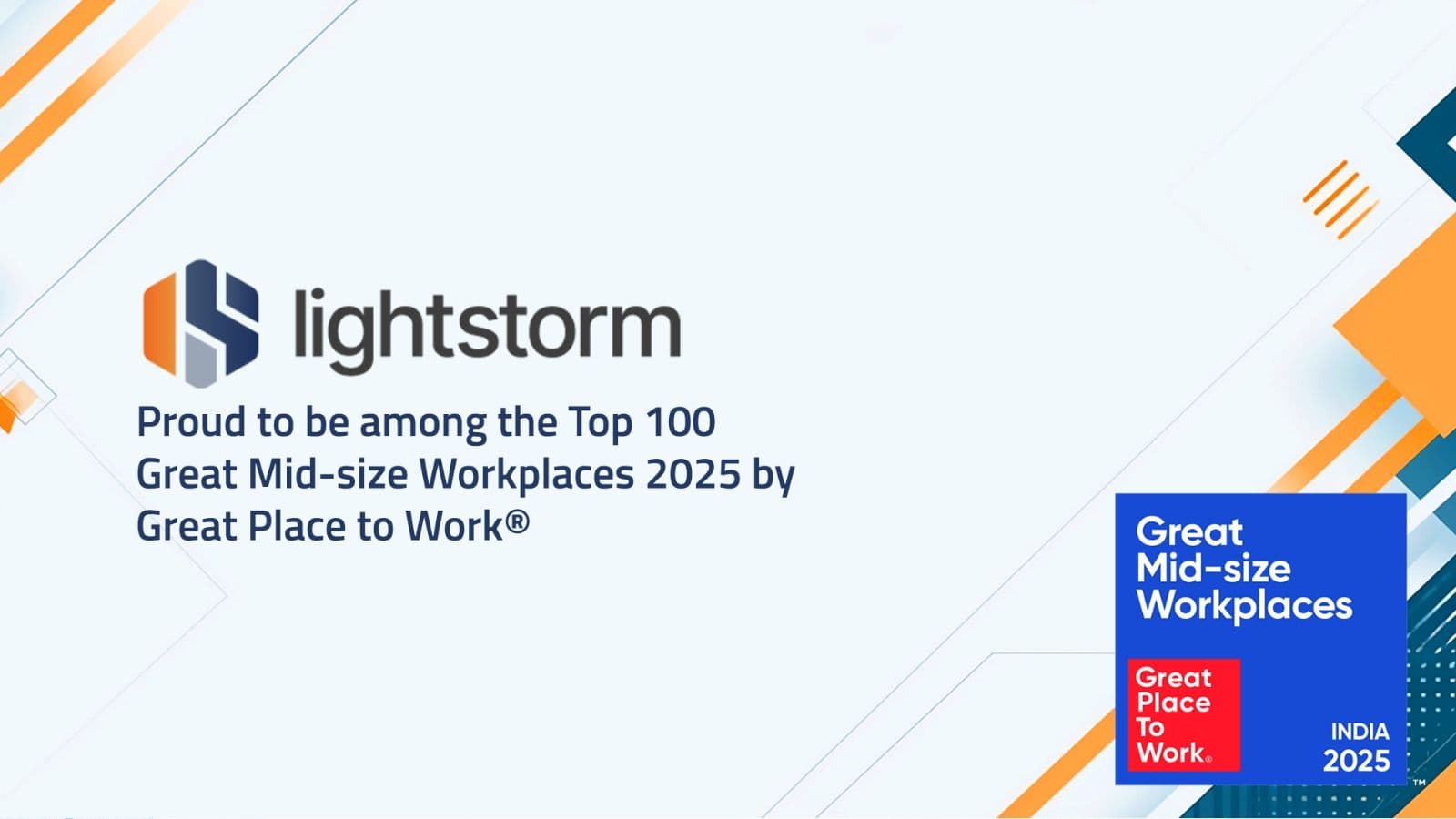 lightstorm

Proud to be among the Top 100 Great Mid-size Workplaces 2025 by Great Place to Work®

Great Mid-size Workplaces

Great Place To Work®

INDIA 2025

TM